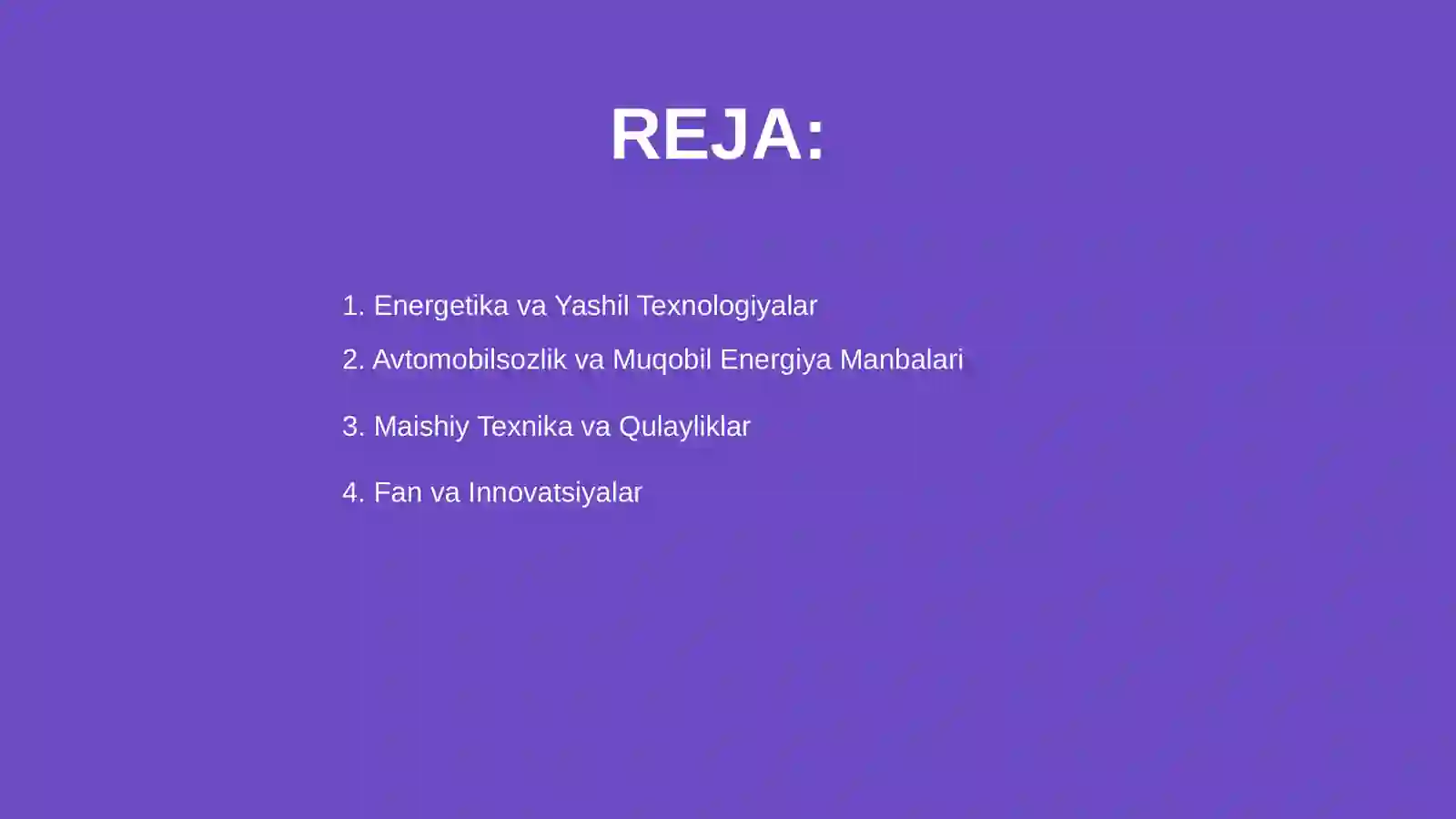 REJA:

1. Energetika va Yashil Texnologiyalar
2. Avtomobilsozlik va Muqobil Energiya Manbalari
3. Maishiy Texnika va Qulayliklar
4. Fan va Innovatsiyalar